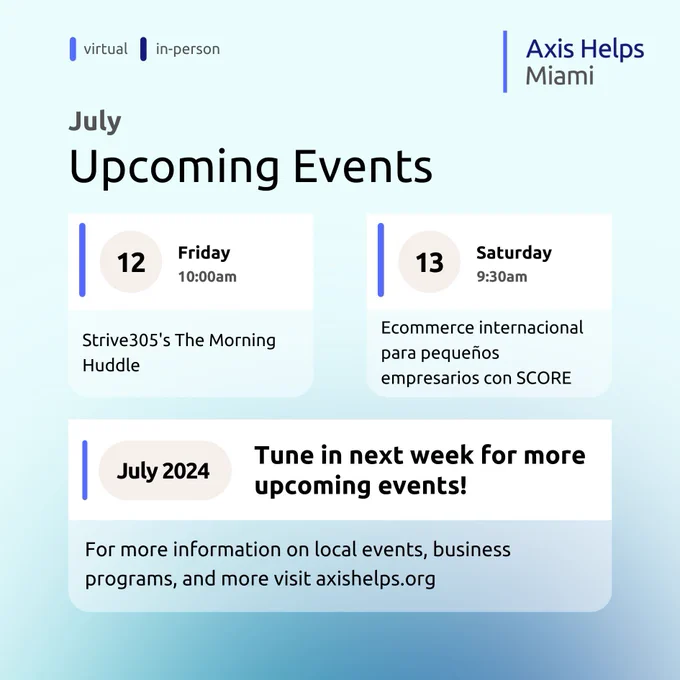 virtual in-person

Axis Helps
Miami

July
Upcoming Events

12
Friday
10:00am

Strive305's The Morning Huddle

13
Saturday
9:30am

Ecommerce internacional para pequeños empresarios con SCORE

July 2024

Tune in next week for more upcoming events!

For more information on local events, business programs, and more visit axishelps.org